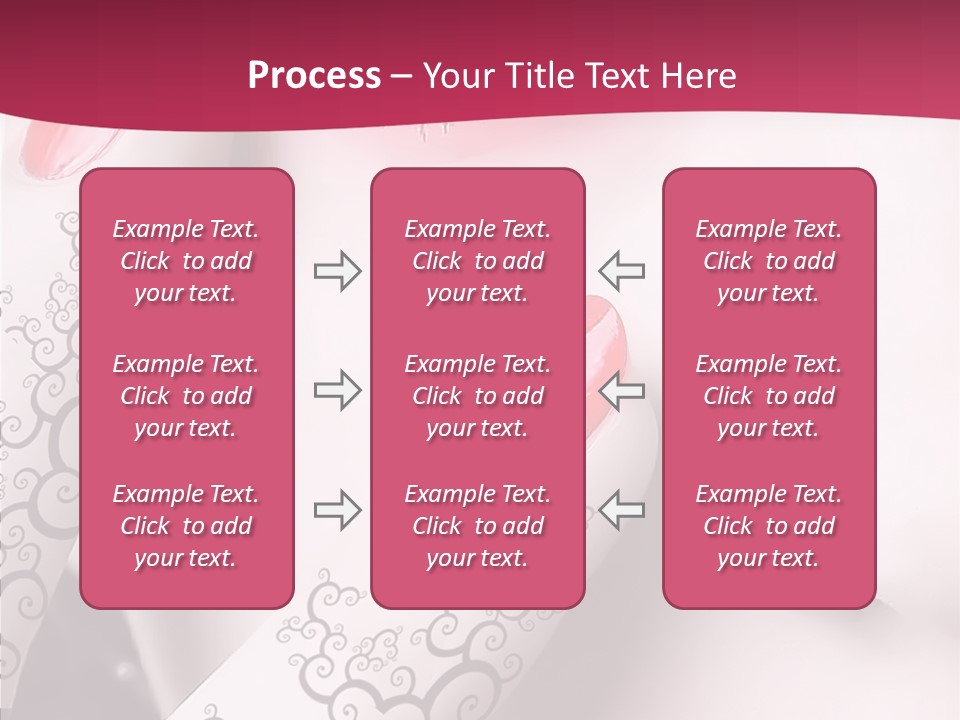 Process – Your Title Text Here

Example Text. Click to add your text.

Example Text. Click to add your text.

Example Text. Click to add your text.

Example Text. Click to add your text.

Example Text. Click to add your text.

Example Text. Click to add your text.

Example Text. Click to add your text.

Example Text. Click to add your text.

Example Text. Click to add your text.